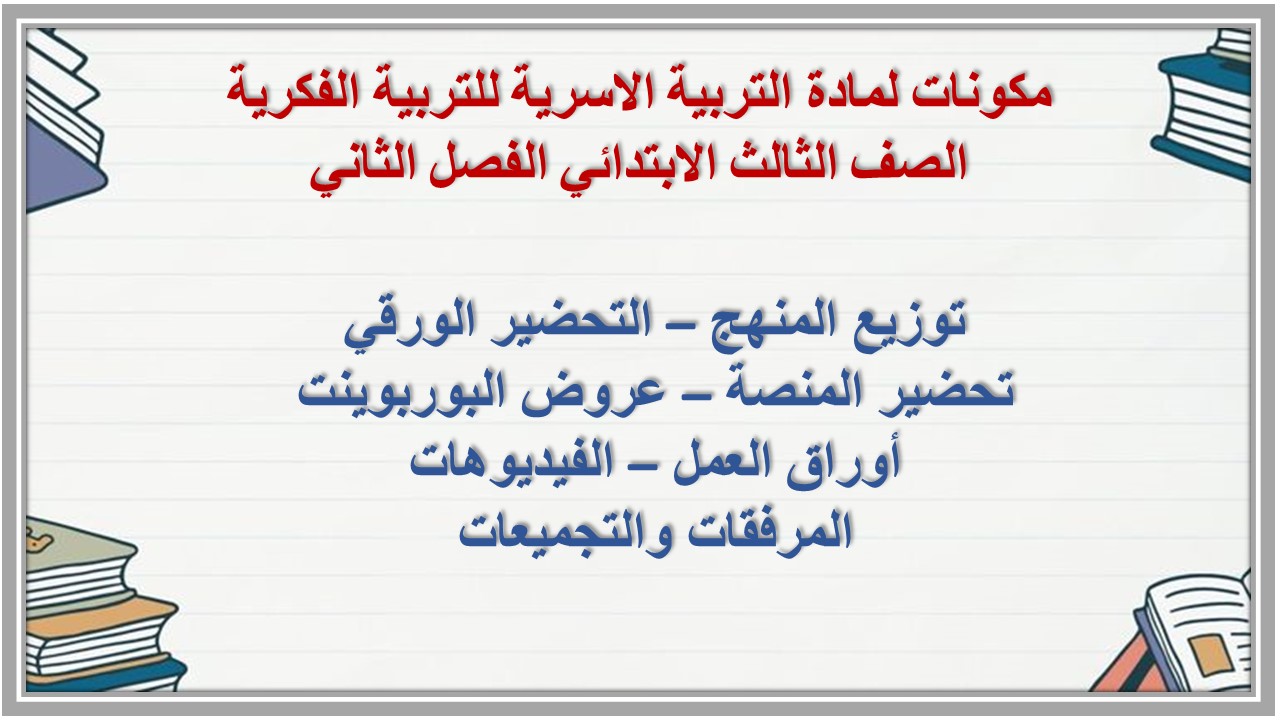 مكونات لمادة التربية الاسرية للتربية الفكرية
الصف الثالث الابتدائي الفصل الثاني

توزيع المنهج – التحضير الورقي
تحضير المنصة – عروض البوربوينت
أوراق العمل – الفيديوهات
المرفقات والتجميعات